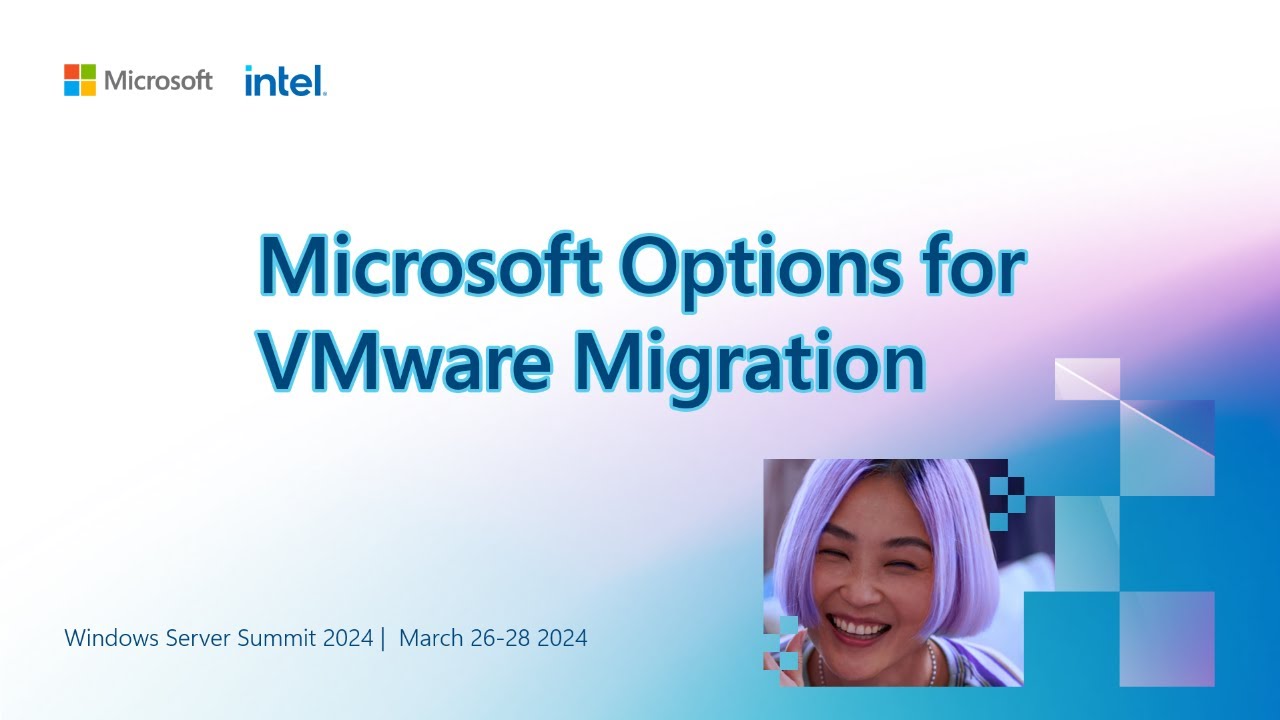 Microsoft intel.

Microsoft Options for VMware Migration

Windows Server Summit 2024 | March 26-28 2024